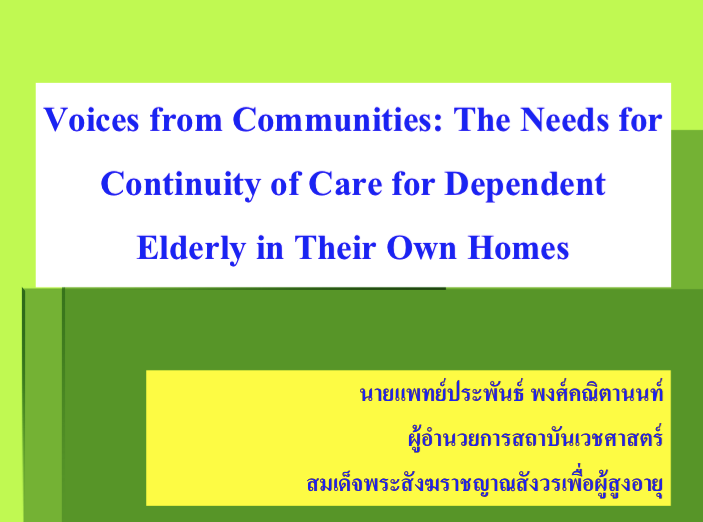 Voices from Communities: The Needs for Continuity of Care for Dependent Elderly in Their Own Homes

นายแพทย์ประพันธ์ พงศ์คณิตานนท์

ผู้อำนวยการสถาบันเวชศาสตร์

สมเด็จพระสังฆราชญาณสังวรเพื่อผู้สูงอายุ